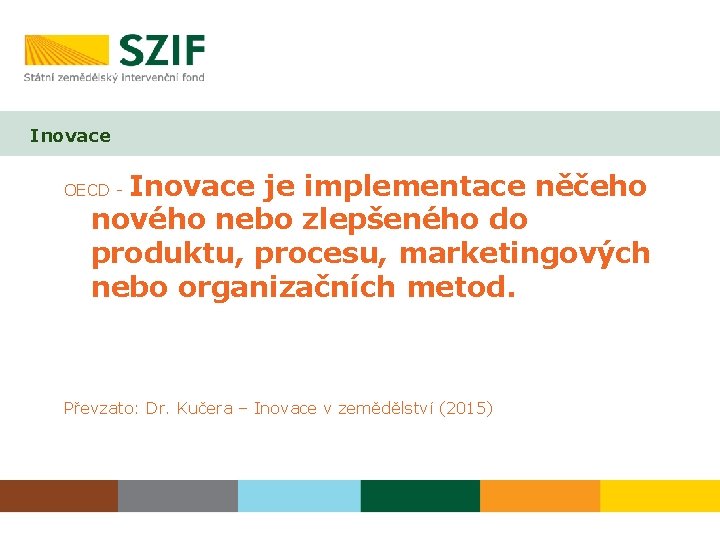 SZIF
Státní zemědělský intervenční fond

Inovace

OECD - Inovace je implementace něčeho nového nebo zlepšeného do produktu, procesu, marketingových nebo organizačních metod.

Převzato: Dr. Kučera – Inovace v zemědělství (2015)